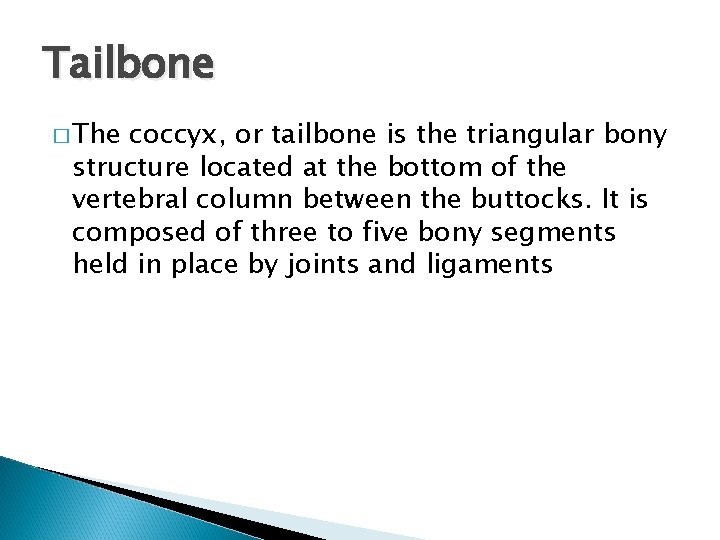 Tailbone

□ The coccyx, or tailbone is the triangular bony structure located at the bottom of the vertebral column between the buttocks. It is composed of three to five bony segments held in place by joints and ligaments